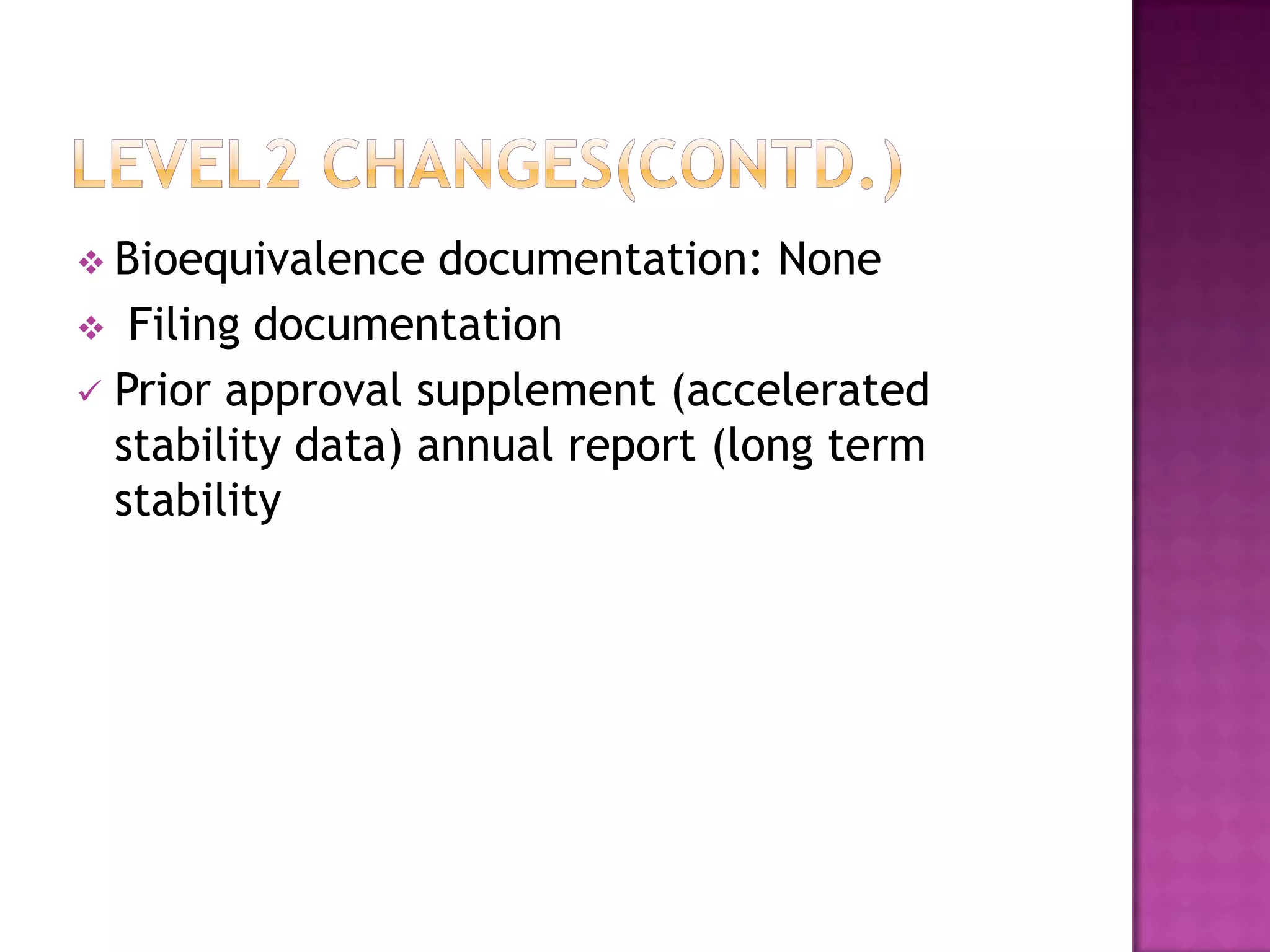 LEVEL2 CHANGES(CONTD.)

❖ Bioequivalence documentation: None

❖ Filing documentation

✓ Prior approval supplement (accelerated stability data) annual report (long term stability